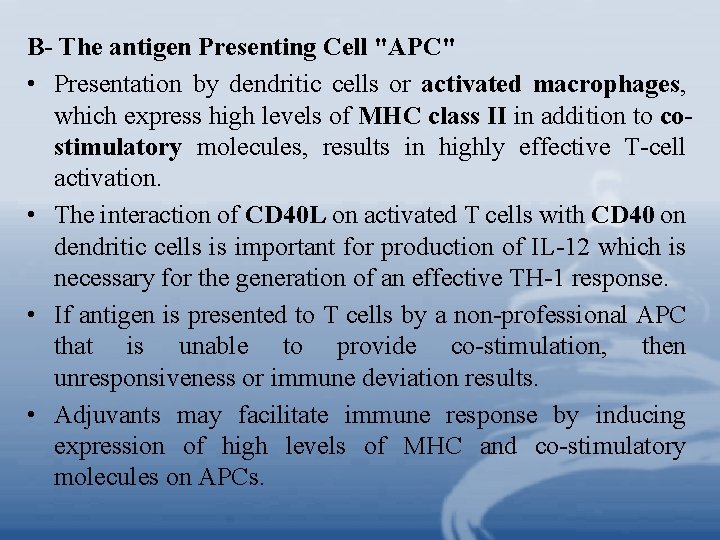 B- The antigen Presenting Cell "APC"

• Presentation by dendritic cells or activated macrophages, which express high levels of MHC class II in addition to co-stimulatory molecules, results in highly effective T-cell activation.

• The interaction of CD40L on activated T cells with CD40 on dendritic cells is important for production of IL-12 which is necessary for the generation of an effective TH-1 response.

• If antigen is presented to T cells by a non-professional APC that is unable to provide co-stimulation, then unresponsiveness or immune deviation results.

• Adjuvants may facilitate immune response by inducing expression of high levels of MHC and co-stimulatory molecules on APCs.